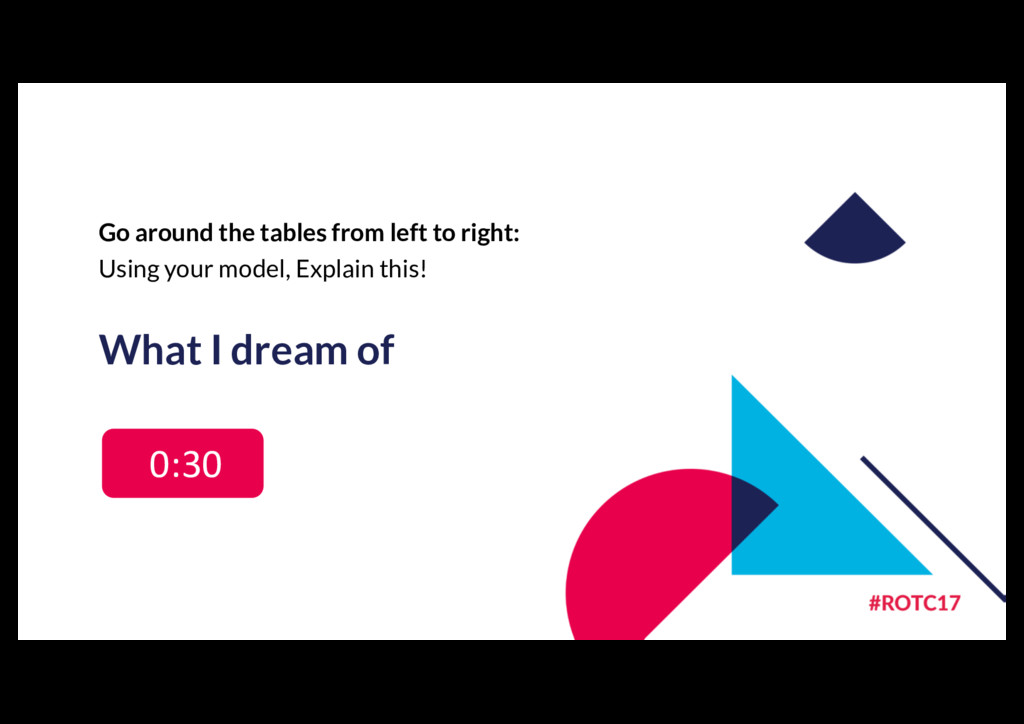 Go around the tables from left to right:
Using your model, Explain this!

What I dream of

0:30

#ROTC17